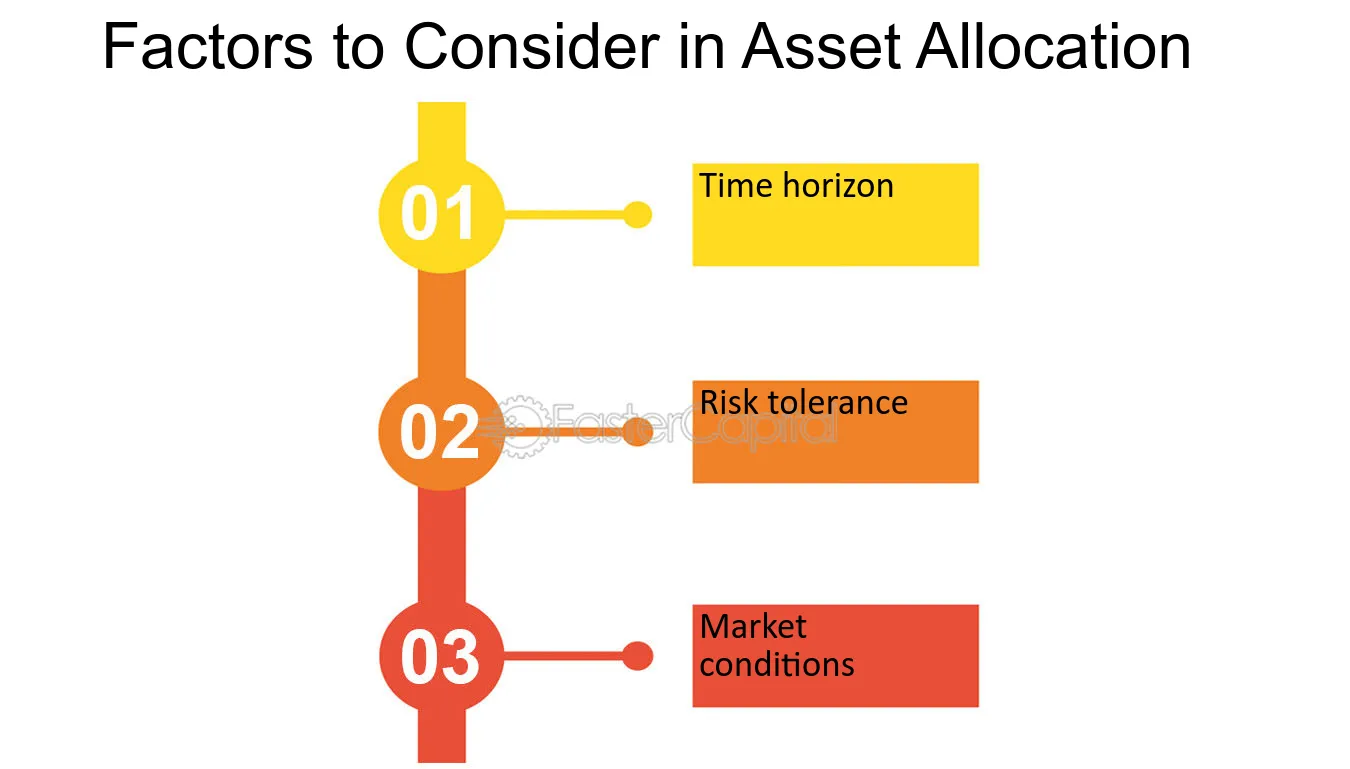 Factors to Consider in Asset Allocation

01

Time horizon

02

Risk tolerance

FasterCapital

03

Market conditions